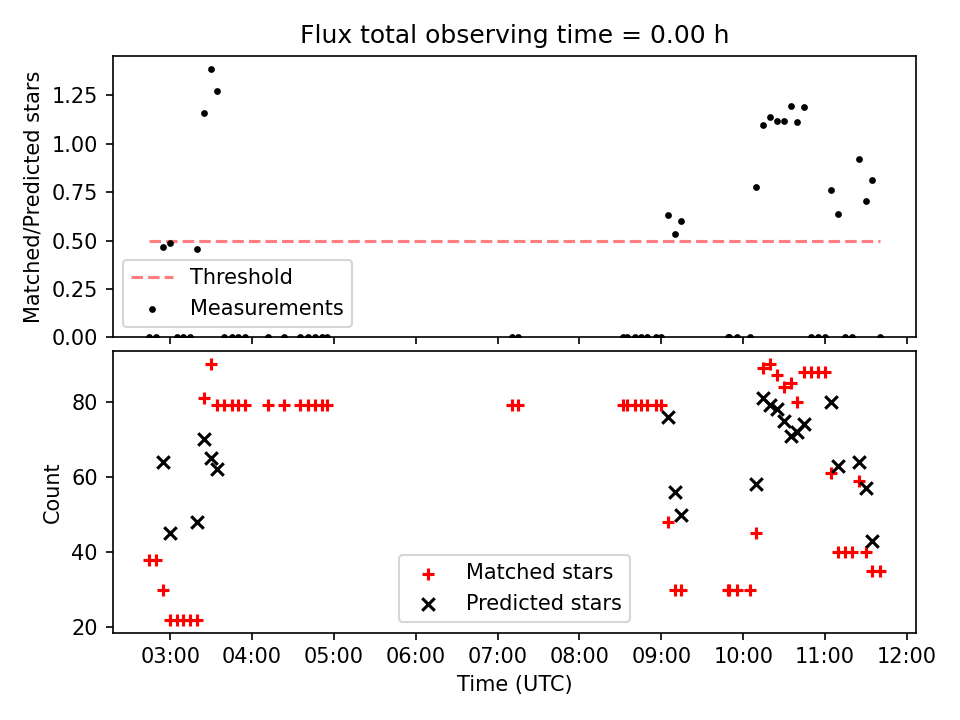 Flux total observing time = 0.00 h

Matched/Predicted stars

1.25
1.00
0.75
0.50
0.25
0.00

Threshold
Measurements

Count

80
60
40
20

Matched stars
Predicted stars

03:00 04:00 05:00 06:00 07:00 08:00 09:00 10:00 11:00 12:00

Time (UTC)